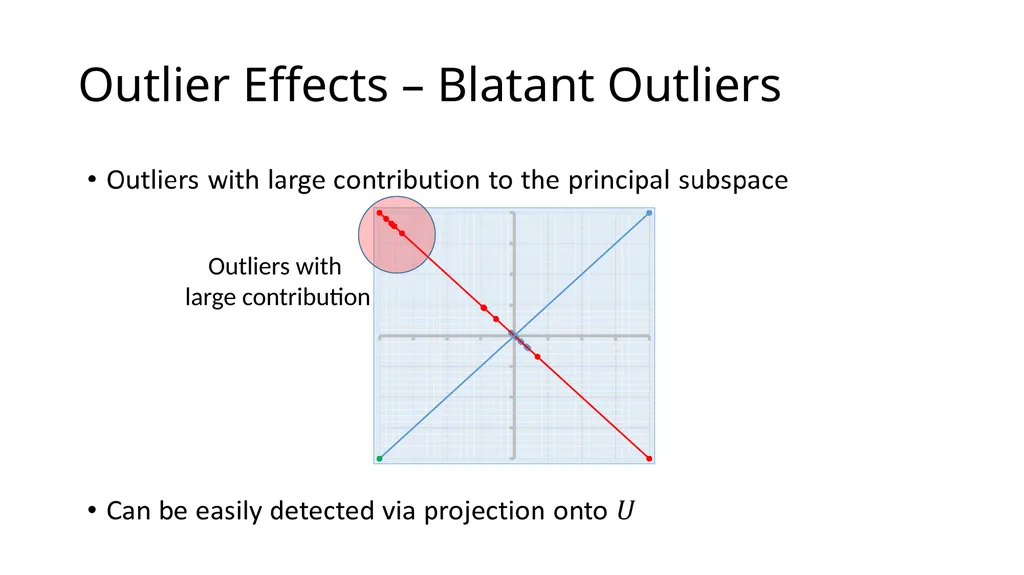 Outlier Effects – Blatant Outliers

• Outliers with large contribution to the principal subspace

Outliers with large contribution

• Can be easily detected via projection onto $U$